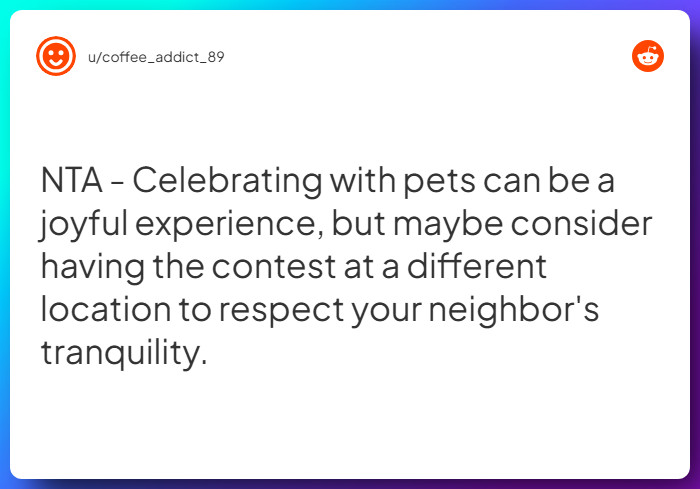 u/coffee_addict_89

NTA - Celebrating with pets can be a joyful experience, but maybe consider having the contest at a different location to respect your neighbor's tranquility.